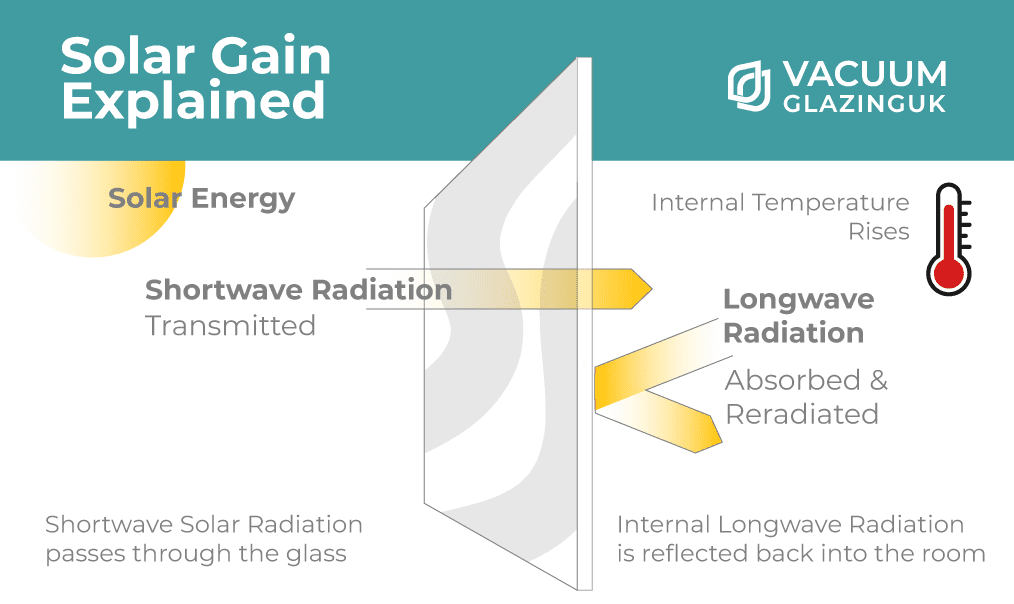 Solar Gain Explained

VACUUM GLAZINGUK

Solar Energy

Internal Temperature Rises

Shortwave Radiation
Transmitted

Longwave Radiation
Absorbed & Reradiated

Shortwave Solar Radiation passes through the glass

Internal Longwave Radiation is reflected back into the room